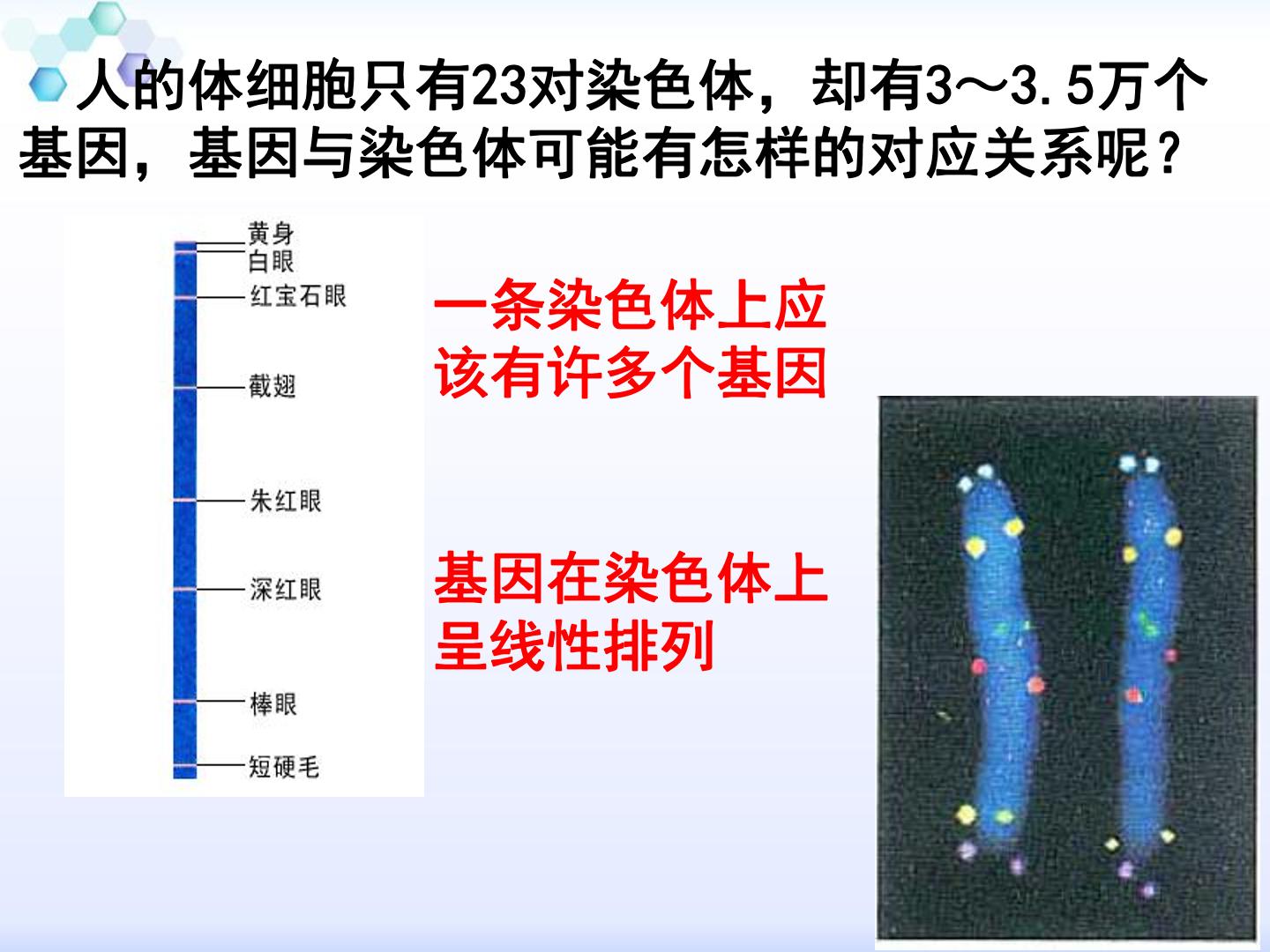 人的体细胞只有23对染色体，却有3～3.5万个基因，基因与染色体可能有怎样的对应关系呢？

黄身
白眼
红宝石眼
截翅
朱红眼
深红眼
棒眼
短硬毛

一条染色体上应该有许多个基因

基因在染色体上呈线性排列